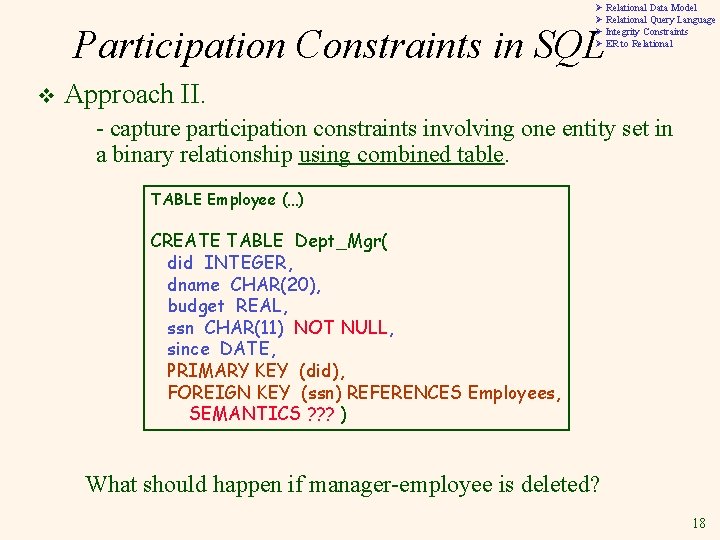 ➢ Relational Data Model
➢ Relational Query Language
➢ Integrity Constraints
➢ ER to Relational

Participation Constraints in SQL

❖ Approach II.

- capture participation constraints involving one entity set in a binary relationship using combined table.

TABLE Employee (...)

CREATE TABLE Dept_Mgr(
did INTEGER,
dname CHAR(20),
budget REAL,
ssn CHAR(11) NOT NULL,
since DATE,
PRIMARY KEY (did),
FOREIGN KEY (ssn) REFERENCES Employees,
SEMANTICS ??? )

What should happen if manager-employee is deleted?

18